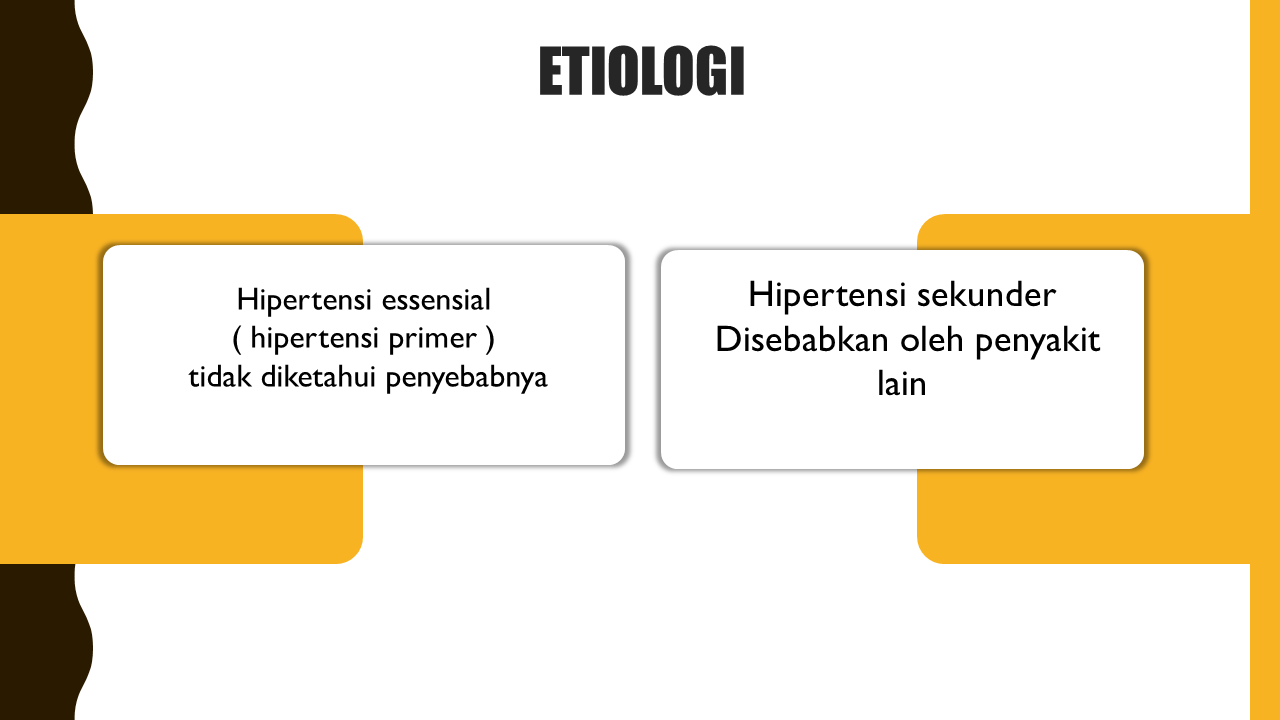 ETIOLOGI

Hipertensi essensial
( hipertensi primer )
tidak diketahui penyebabnya

Hipertensi sekunder
Disebabkan oleh penyakit lain